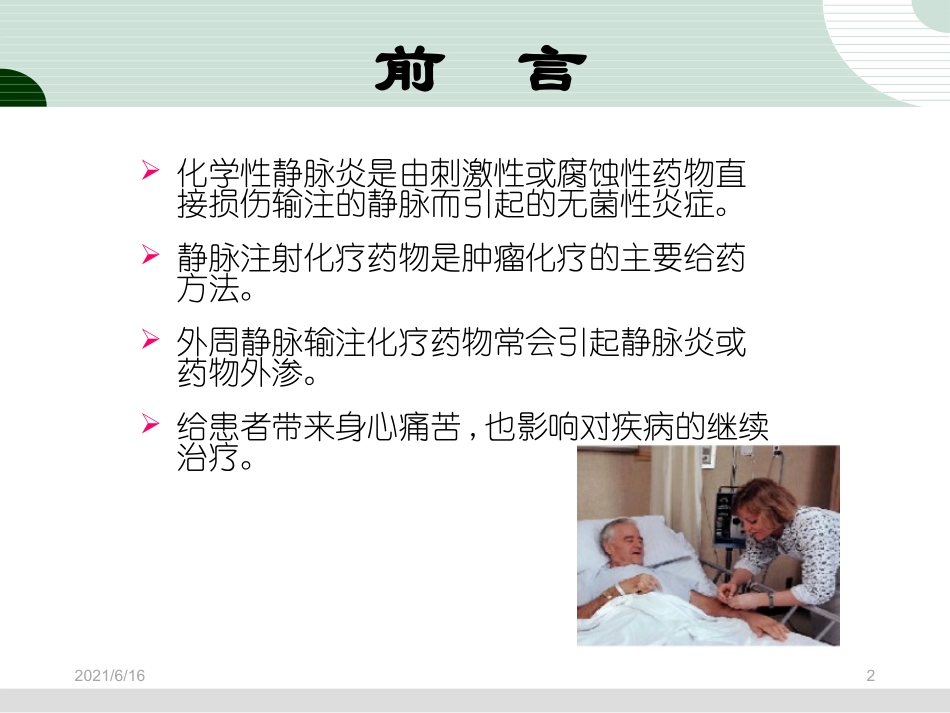 前　言

➢ 化学性静脉炎是由刺激性或腐蚀性药物直接损伤输注的静脉而引起的无菌性炎症。

➢ 静脉注射化疗药物是肿瘤化疗的主要给药方法。

➢ 外周静脉输注化疗药物常会引起静脉炎或药物外渗。

➢ 给患者带来身心痛苦，也影响对疾病的继续治疗。

2021/6/16

2